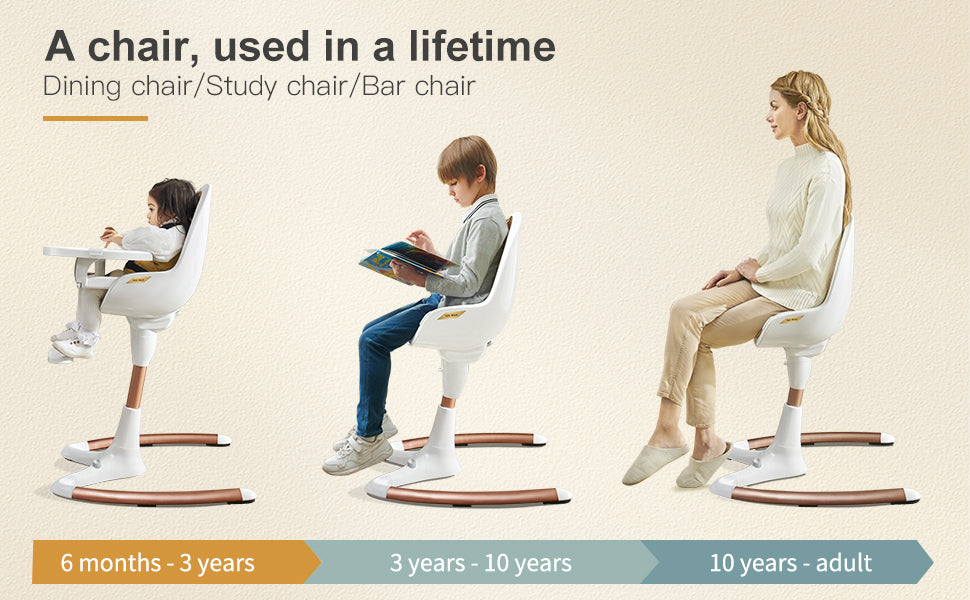 A chair, used in a lifetime

Dining chair/Study chair/Bar chair

6 months - 3 years

3 years - 10 years

10 years - adult